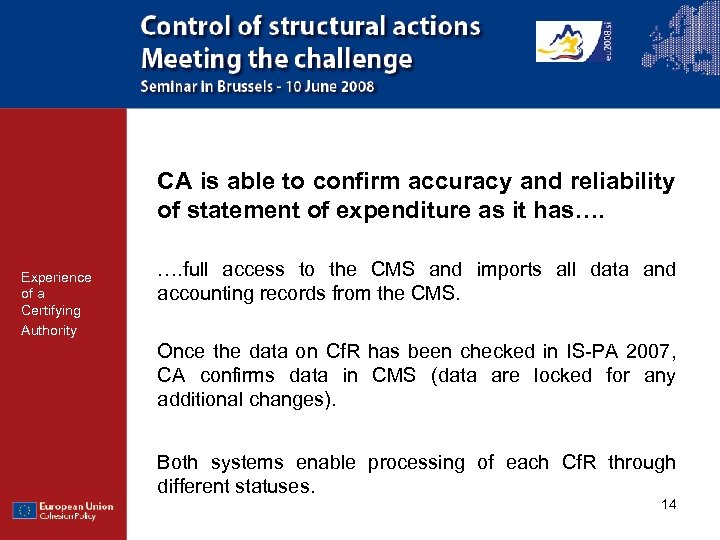 Control of structural actions
Meeting the challenge
Seminar in Brussels - 10 June 2008

eu2008.si

Experience of a Certifying Authority

CA is able to confirm accuracy and reliability of statement of expenditure as it has….

….full access to the CMS and imports all data and accounting records from the CMS.

Once the data on CfR has been checked in IS-PA 2007, CA confirms data in CMS (data are locked for any additional changes).

Both systems enable processing of each CfR through different statuses.

European Union
Cohesion Policy

14